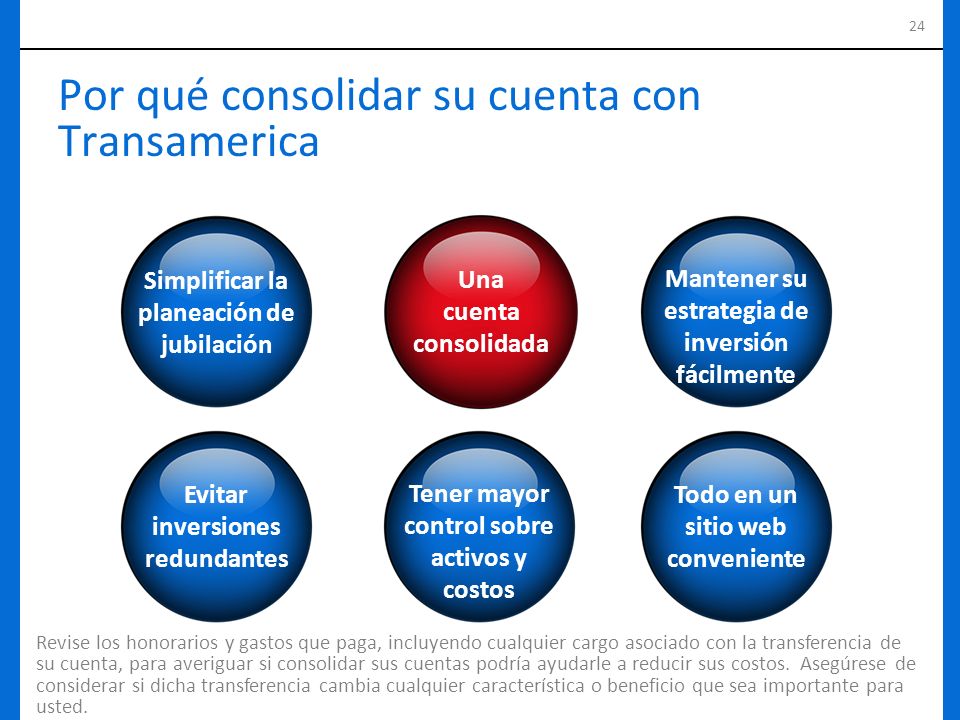 24

Por qué consolidar su cuenta con Transamerica

Simplificar la planeación de jubilación

Una cuenta consolidada

Mantener su estrategia de inversión fácilmente

Evitar inversiones redundantes

Tener mayor control sobre activos y costos

Todo en un sitio web conveniente

Revise los honorarios y gastos que paga, incluyendo cualquier cargo asociado con la transferencia de su cuenta, para averiguar si consolidar sus cuentas podría ayudarle a reducir sus costos. Asegúrese de considerar si dicha transferencia cambia cualquier característica o beneficio que sea importante para usted.